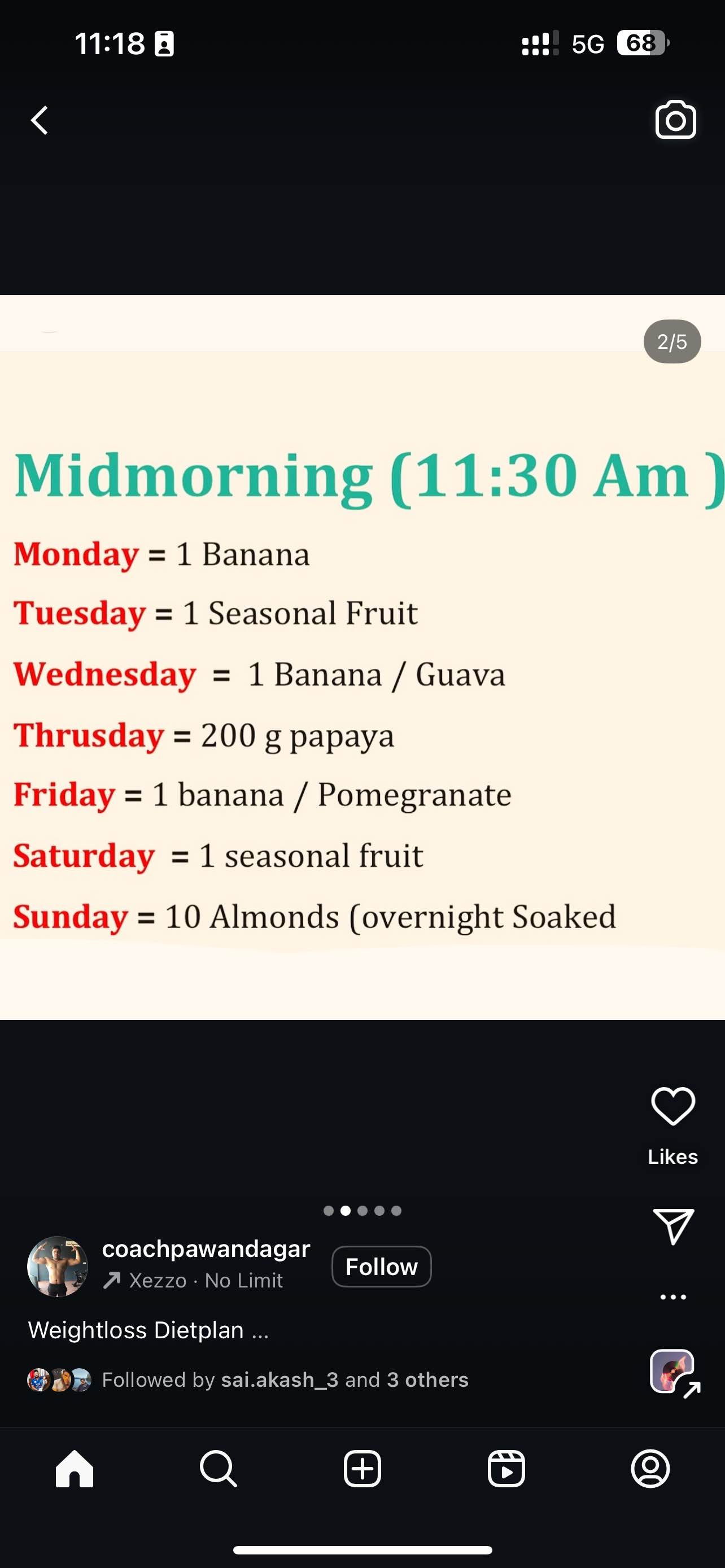 11:18

5G 68

2/5

Midmorning (11:30 Am )

Monday = 1 Banana

Tuesday = 1 Seasonal Fruit

Wednesday = 1 Banana / Guava

Thrusday = 200 g papaya

Friday = 1 banana / Pomegranate

Saturday = 1 seasonal fruit

Sunday = 10 Almonds (overnight Soaked

Likes

coachpawandagar
Xezzo · No Limit

Follow

Weightloss Dietplan ...

Followed by sai.akash_3 and 3 others